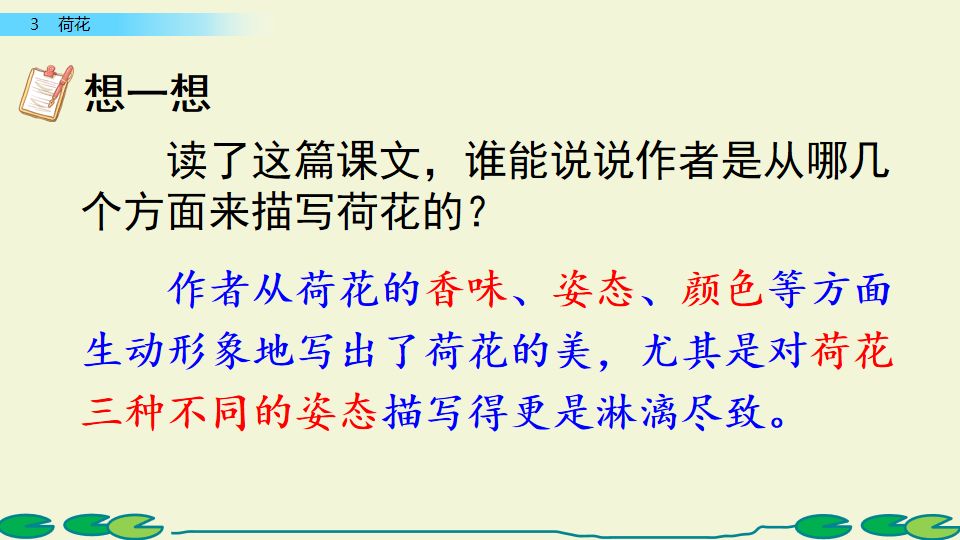 3 荷花

想一想

读了这篇课文，谁能说说作者是从哪几个方面来描写荷花的？

作者从荷花的香味、姿态、颜色等方面生动形象地写出了荷花的美，尤其是对荷花三种不同的姿态描写得更是淋漓尽致。